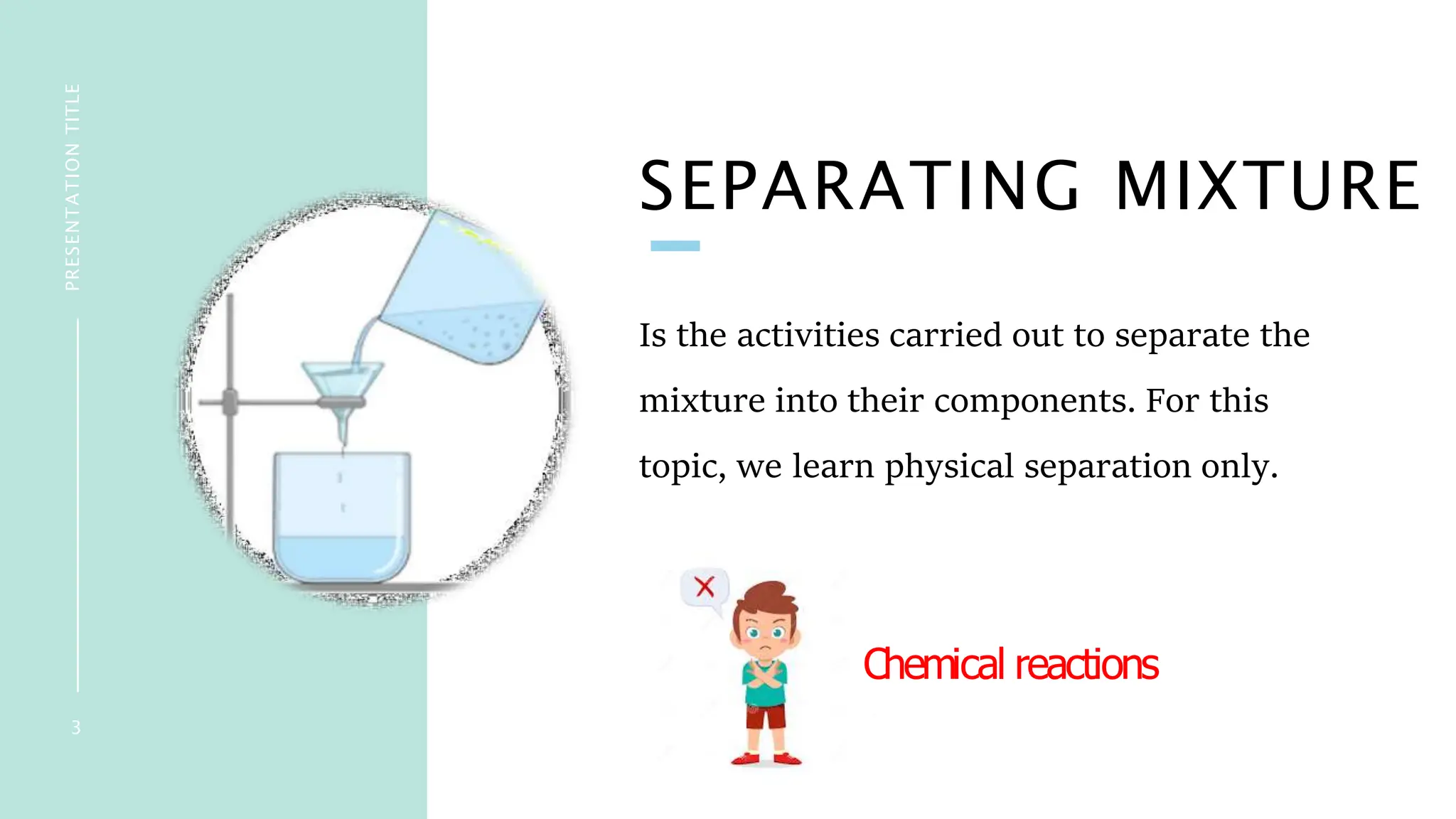 PRESENTATION TITLE

3

SEPARATING MIXTURE

Is the activities carried out to separate the mixture into their components. For this topic, we learn physical separation only.

Chemical reactions